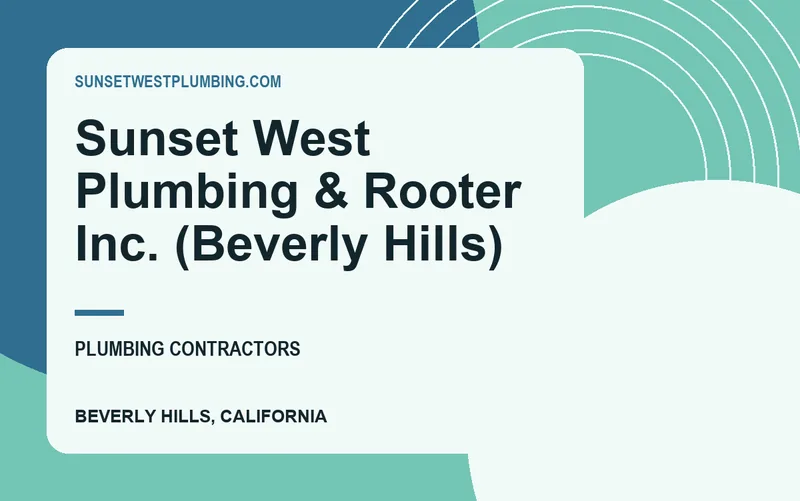 SUNSETWESTPLUMBING.COM

Sunset West Plumbing & Rooter Inc. (Beverly Hills)

PLUMBING CONTRACTORS

BEVERLY HILLS, CALIFORNIA